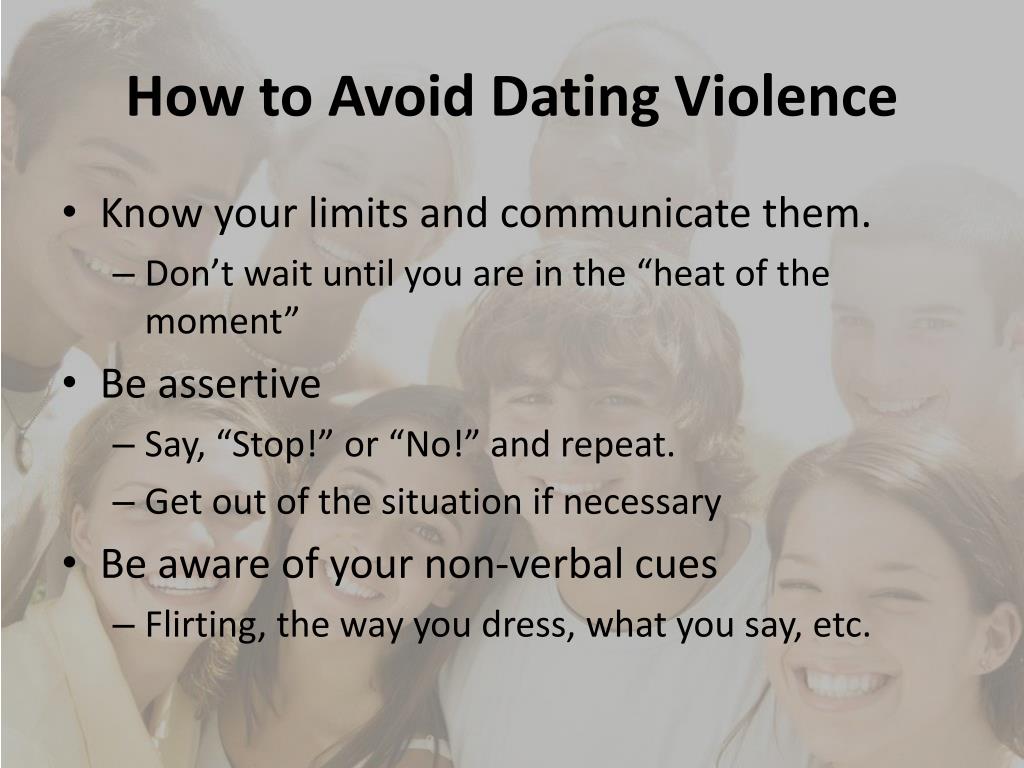 How to Avoid Dating Violence

• Know your limits and communicate them.
  – Don’t wait until you are in the “heat of the moment”
• Be assertive
  – Say, “Stop!” or “No!” and repeat.
  – Get out of the situation if necessary
• Be aware of your non-verbal cues
  – Flirting, the way you dress, what you say, etc.